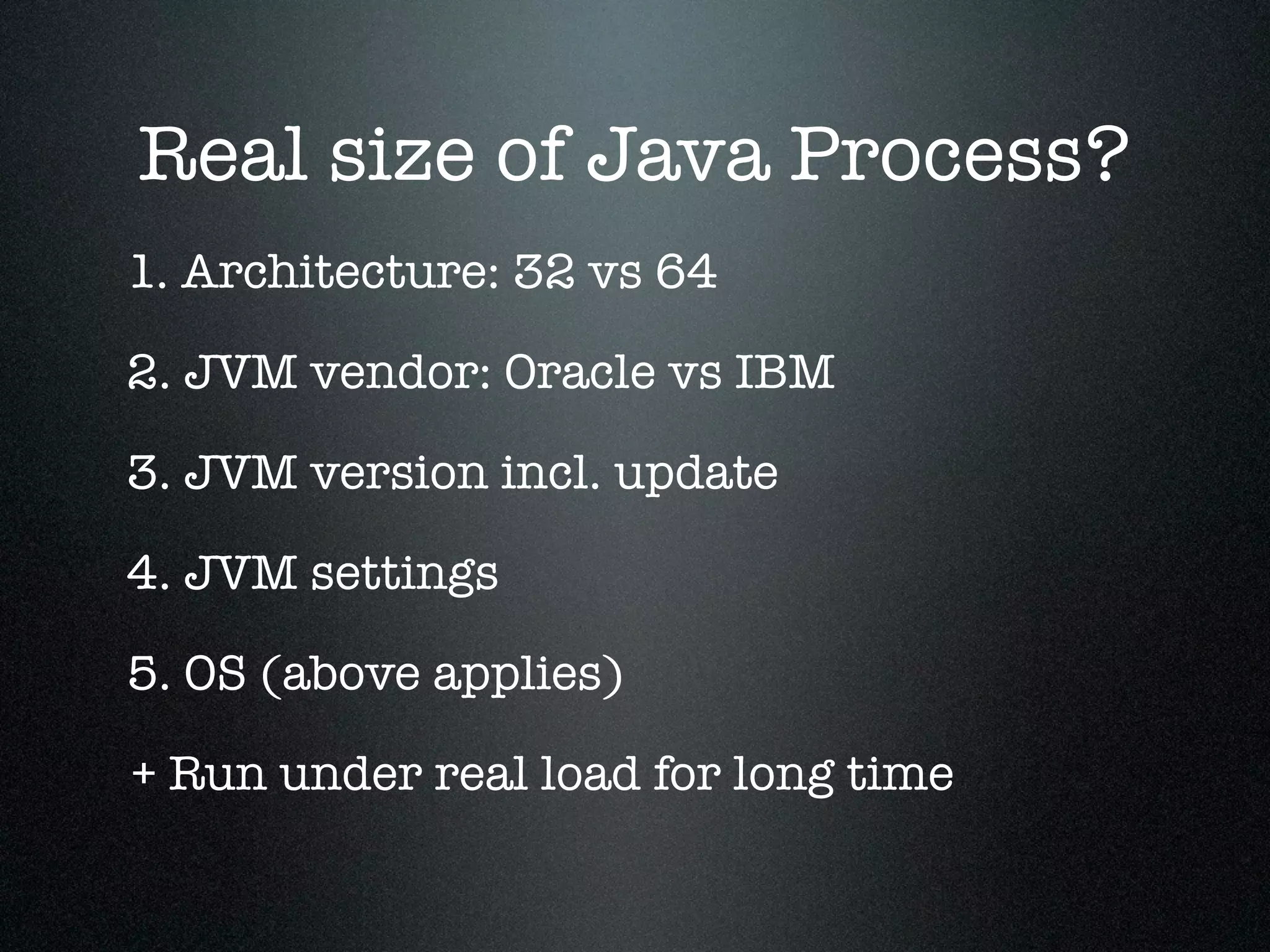 Real size of Java Process?

1. Architecture: 32 vs 64

2. JVM vendor: Oracle vs IBM

3. JVM version incl. update

4. JVM settings

5. OS (above applies)

+ Run under real load for long time